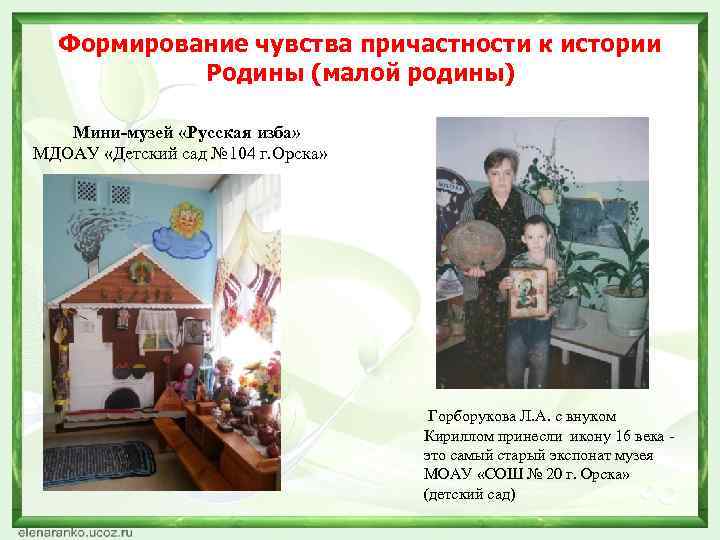 Формирование чувства причастности к истории Родины (малой родины)

Мини-музей «Русская изба»
МДОАУ «Детский сад №104 г.Орска»

Горборукова Л.А. с внуком Кириллом принесли икону 16 века - это самый старый экспонат музея МОАУ «СОШ № 20 г. Орска» (детский сад)

elenaranko.ucoz.ru